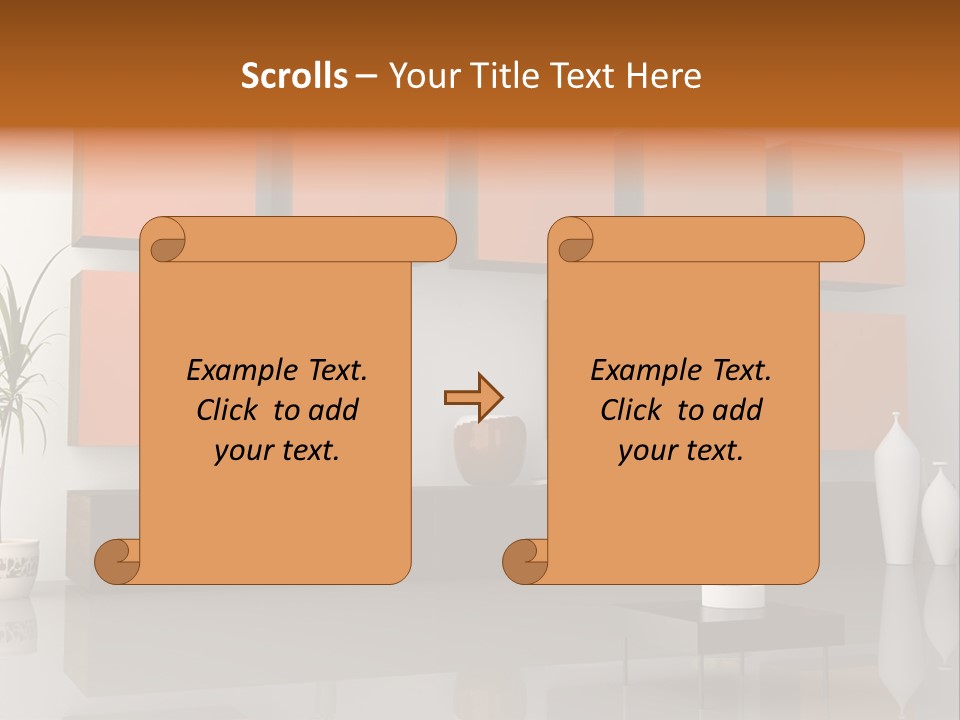 Scrolls – Your Title Text Here

Example Text. Click to add your text.

Example Text. Click to add your text.